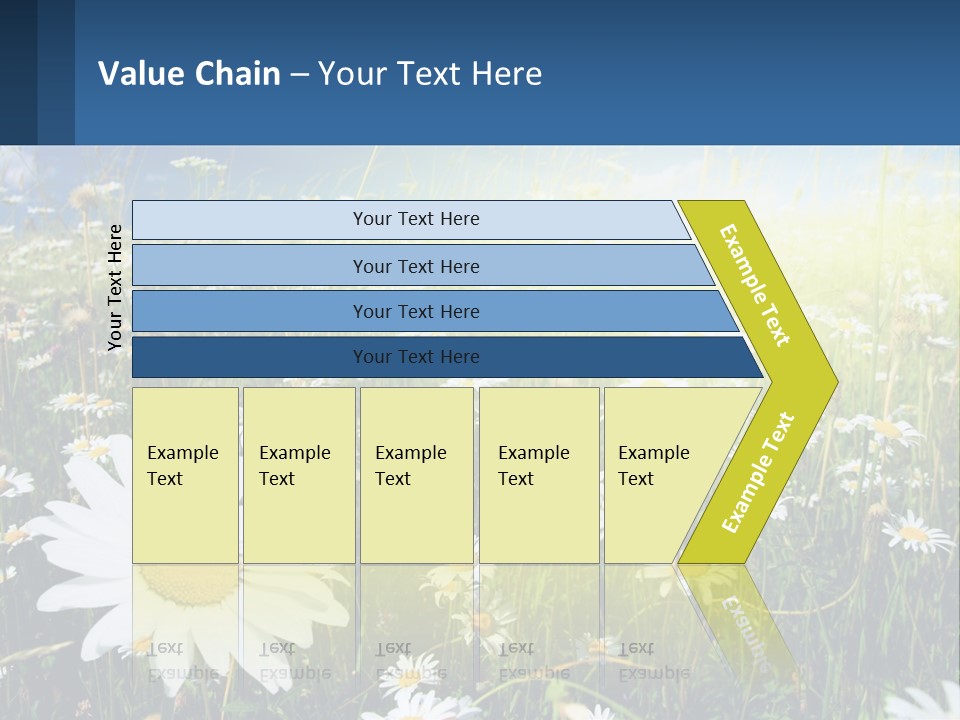 Value Chain – Your Text Here

Your Text Here

Your Text Here

Your Text Here

Your Text Here

Your Text Here

Example Text

Example Text

Example Text

Example Text

Example Text

Example Text

Example Text